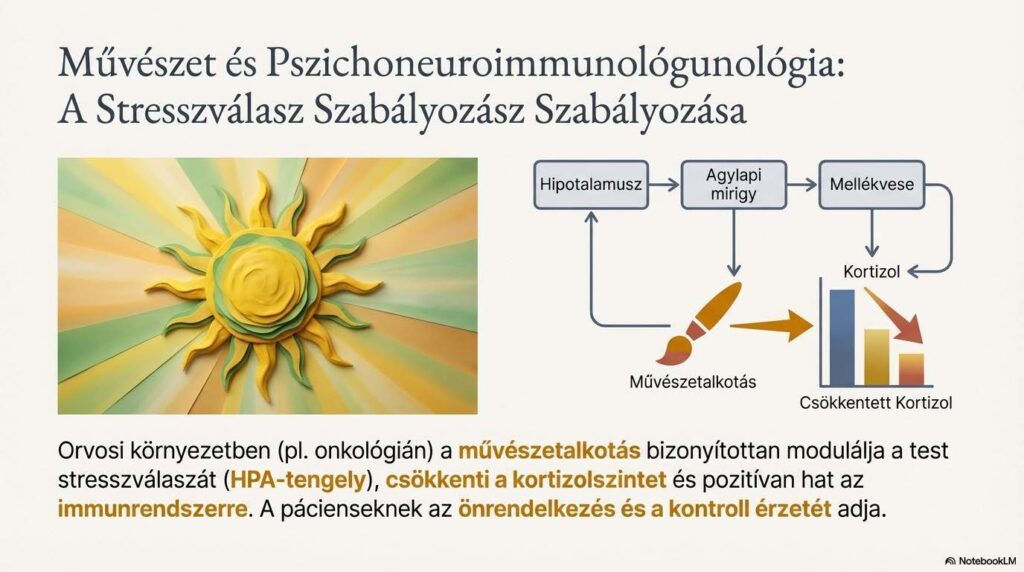 Művészet és Pszichoneuroimmunológunológia: A Stresszválasz Szabályozász Szabályozása

Hipotalamusz

Agylapi mirigy

Mellékvese

Kortizol

Művészetalkotás

Csökkentett Kortizol

Orvosi környezetben (pl. onkológián) a művészetalkotás bizonyítottan modulálja a test stresszválaszát (HPA-tengely), csökkenti a kortizolszintet és pozitívan hat az immunrendszerre. A pácienseknek az önrendelkezés és a kontroll érzetét adja.

NotebookLM